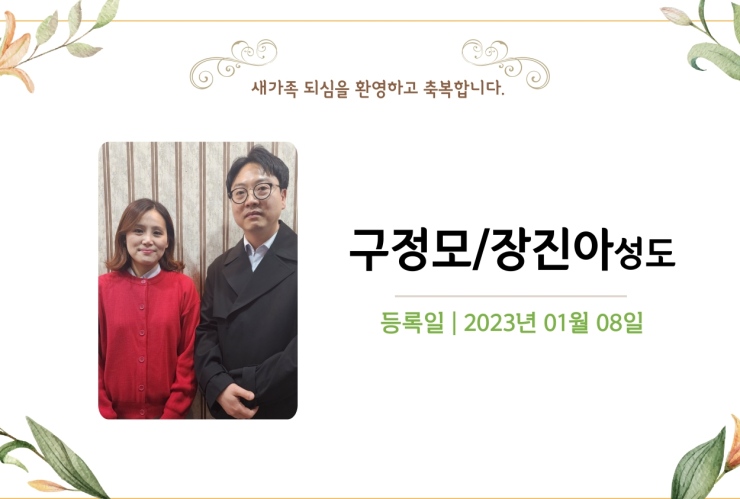 새가족 되심을 환영하고 축복합니다.

구정모/장진아성도

등록일 | 2023년 01월 08일